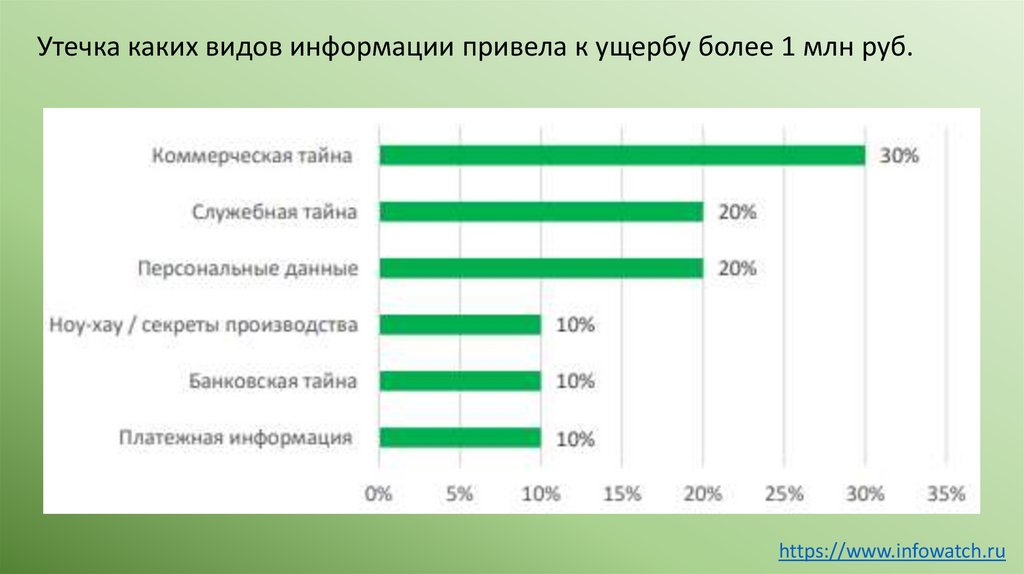 Утечка каких видов информации привела к ущербу более 1 млн руб.

Коммерческая тайна 30%
Служебная тайна 20%
Персональные данные 20%
Ноу-хау / секреты производства 10%
Банковская тайна 10%
Платежная информация 10%

0% 5% 10% 15% 20% 25% 30% 35%

https://www.infowatch.ru